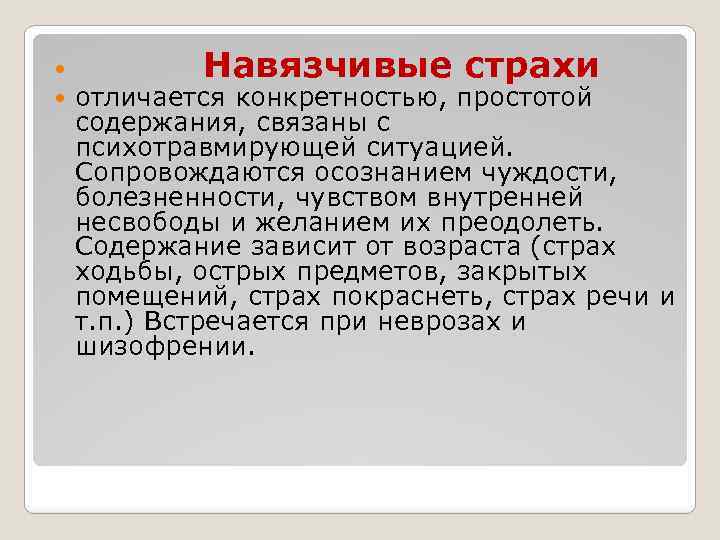 Навязчивые страхи

отличается конкретностью, простотой содержания, связаны с психотравмирующей ситуацией. Сопровождаются осознанием чуждости, болезненности, чувством внутренней несвободы и желанием их преодолеть. Содержание зависит от возраста (страх ходьбы, острых предметов, закрытых помещений, страх покраснеть, страх речи и т.п.) Встречается при неврозах и шизофрении.